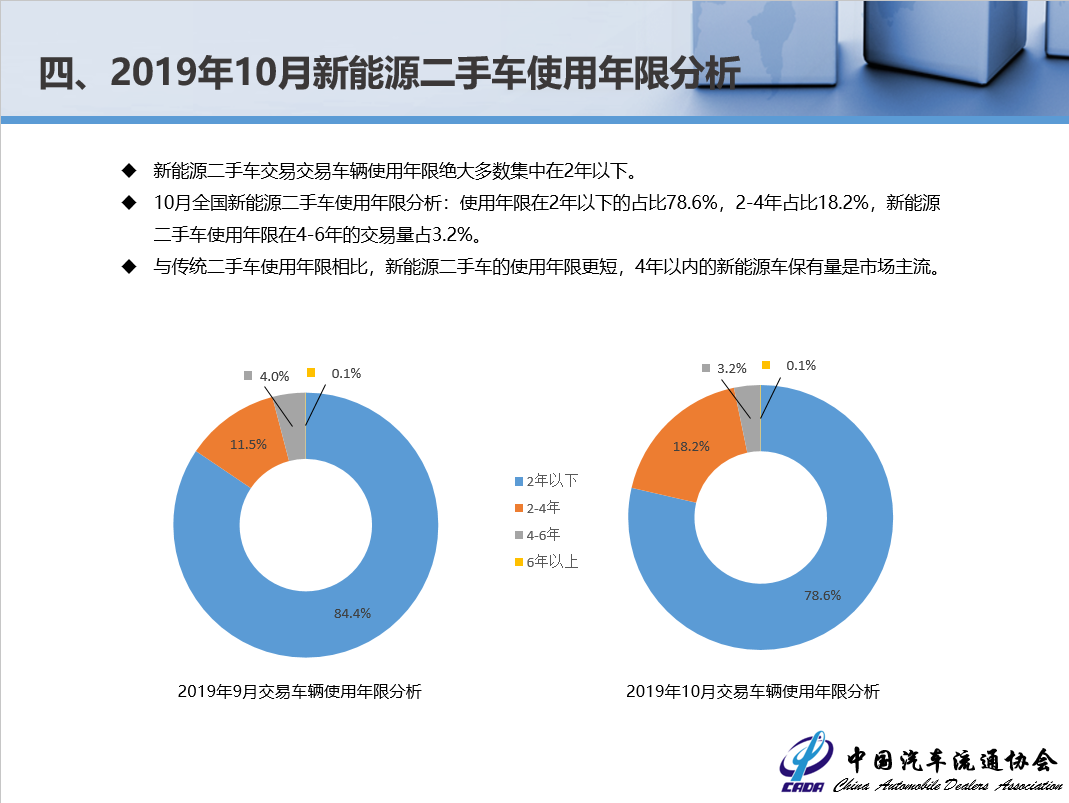 四、2019年10月新能源二手车使用年限分析

◆ 新能源二手车交易交易车辆使用年限绝大多数集中在2年以下。

◆ 10月全国新能源二手车使用年限分析：使用年限在2年以下的占比78.6%，2-4年占比18.2%，新能源二手车使用年限在4-6年的交易量占3.2%。

◆ 与传统二手车使用年限相比，新能源二手车的使用年限更短，4年以内的新能源车保有量是市场主流。

4.0%
0.1%
11.5%
84.4%

2019年9月交易车辆使用年限分析

2年以下
2-4年
4-6年
6年以上

3.2%
0.1%
18.2%
78.6%

2019年10月交易车辆使用年限分析

CADA
中国汽车流通协会
China Automobile Dealers Association